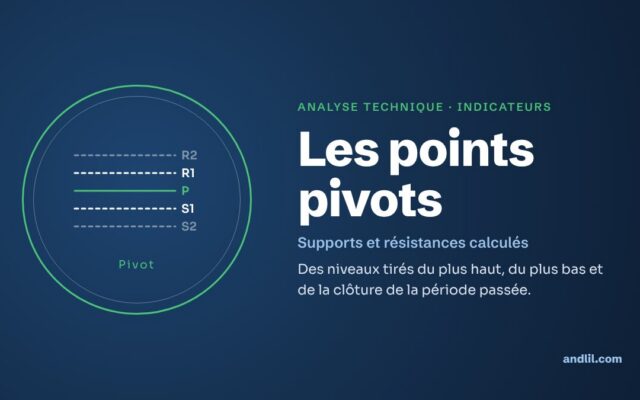 R2
R1
P
S1
S2

Pivot

ANALYSE TECHNIQUE · INDICATEURS

Les points pivots

Supports et résistances calculés

Des niveaux tirés du plus haut, du plus bas et de la clôture de la période passée.

andlil.com